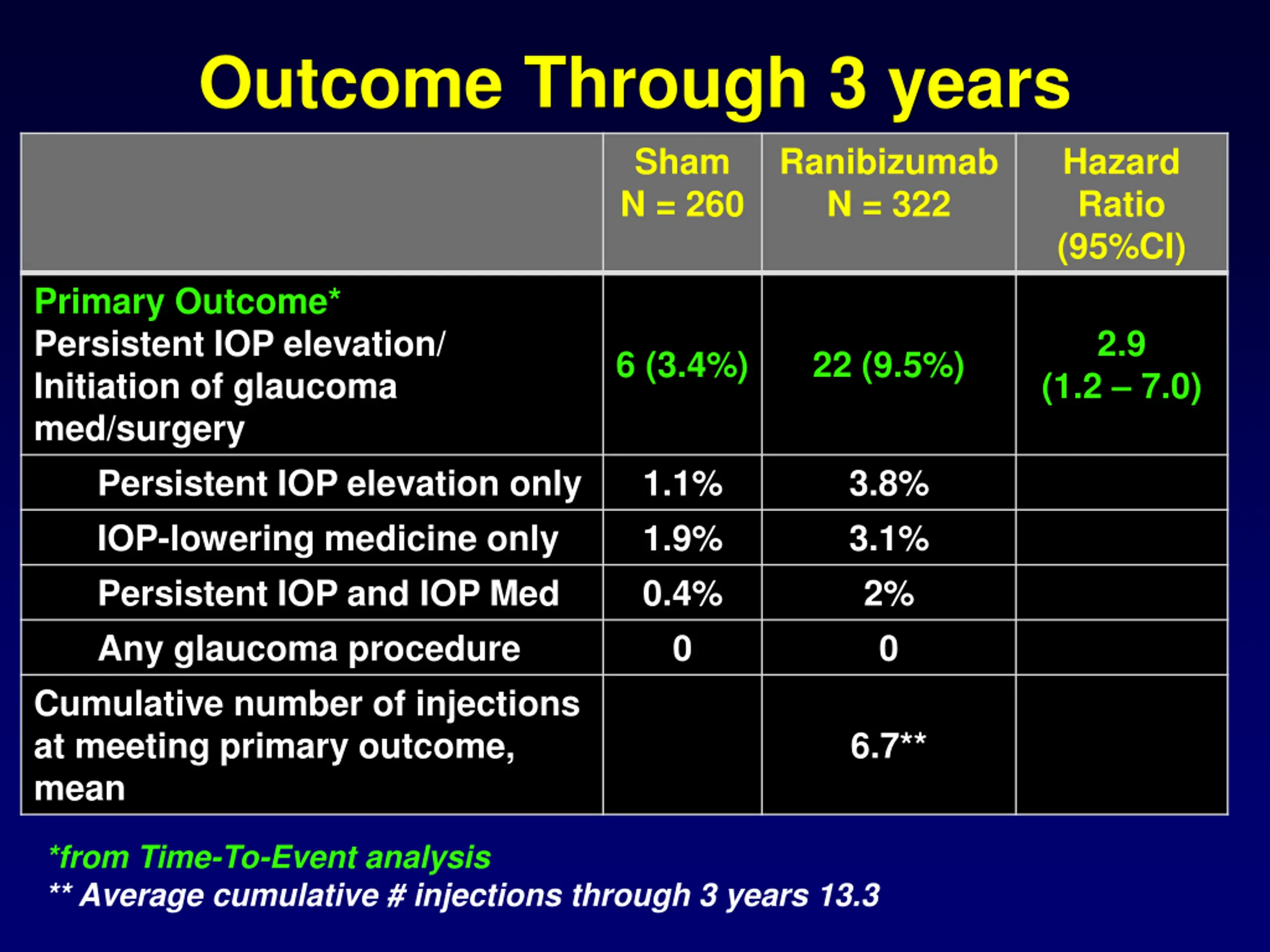 Outcome Through 3 years

| | Sham N = 260 | Ranibizumab N = 322 | Hazard Ratio (95%CI) |
|---|---|---|---|
| Primary Outcome* Persistent IOP elevation/ Initiation of glaucoma med/surgery | 6 (3.4%) | 22 (9.5%) | 2.9 (1.2 – 7.0) |
| Persistent IOP elevation only | 1.1% | 3.8% | |
| IOP-lowering medicine only | 1.9% | 3.1% | |
| Persistent IOP and IOP Med | 0.4% | 2% | |
| Any glaucoma procedure | 0 | 0 | |
| Cumulative number of injections at meeting primary outcome, mean | | 6.7** | |

*from Time-To-Event analysis
** Average cumulative # injections through 3 years 13.3